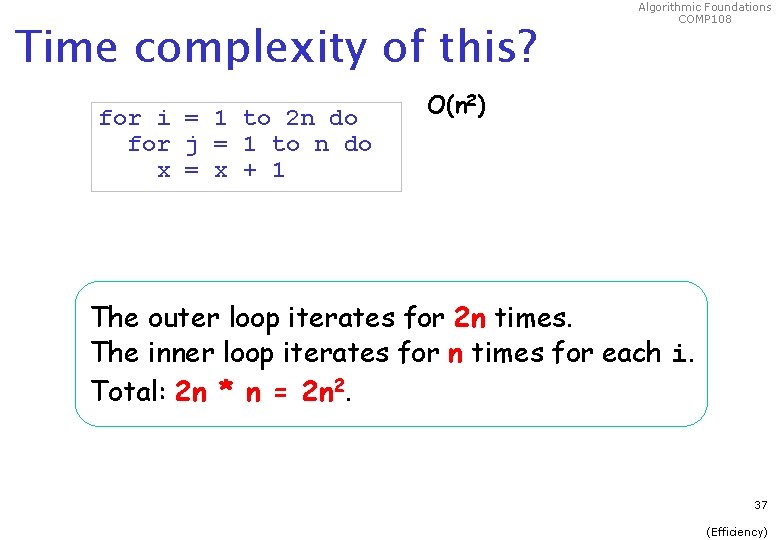 Algorithmic Foundations
COMP108

Time complexity of this?

for i = 1 to 2n do
  for j = 1 to n do
    x = x + 1

$O(n^2)$

The outer loop iterates for 2n times.
The inner loop iterates for n times for each i.
Total: $2n * n = 2n^2$.

37

(Efficiency)